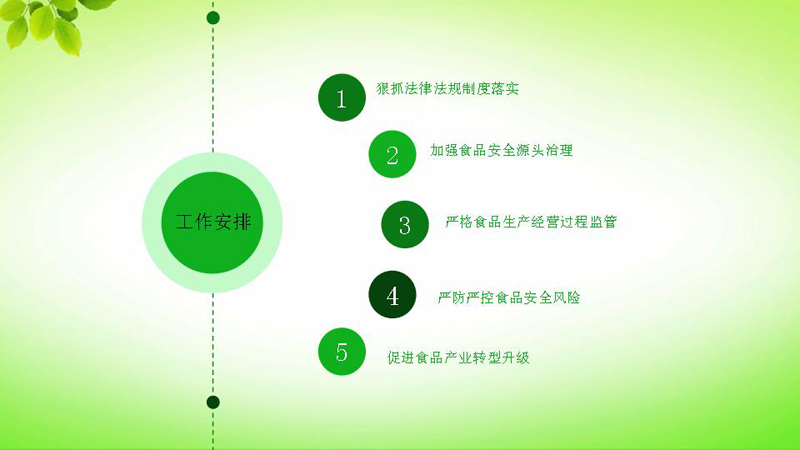 工作安排

1 狠抓法律法规制度落实

2 加强食品安全源头治理

3 严格食品生产经营过程监管

4 严防严控食品安全风险

5 促进食品产业转型升级